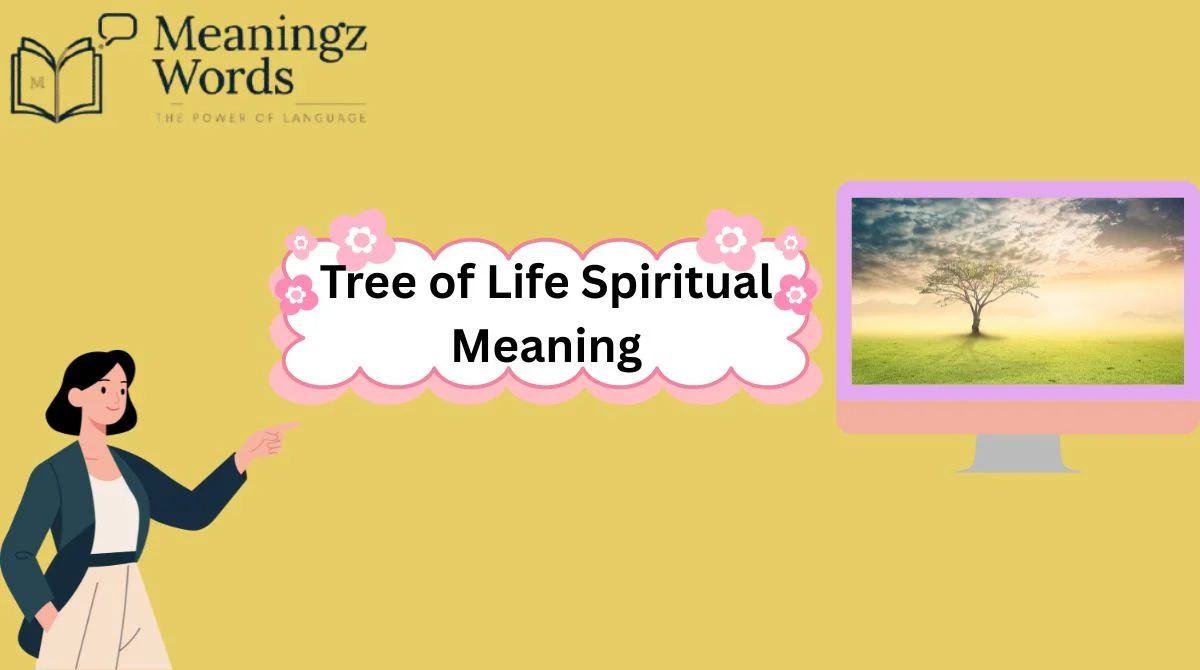 Meaningz
Words
THE POWER OF LANGUAGE

Tree of Life Spiritual Meaning